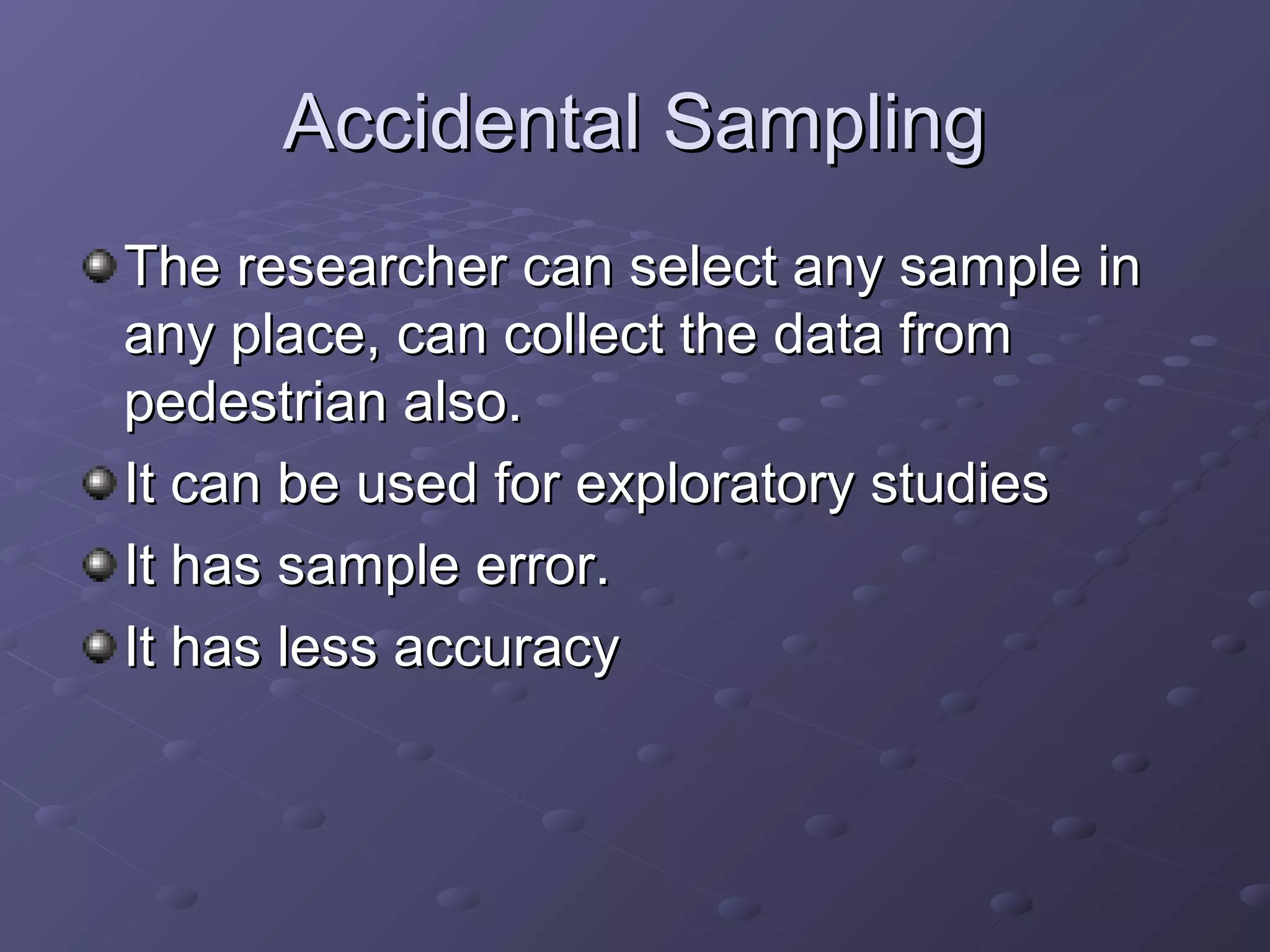 Accidental Sampling

The researcher can select any sample in any place, can collect the data from pedestrian also.

It can be used for exploratory studies

It has sample error.

It has less accuracy